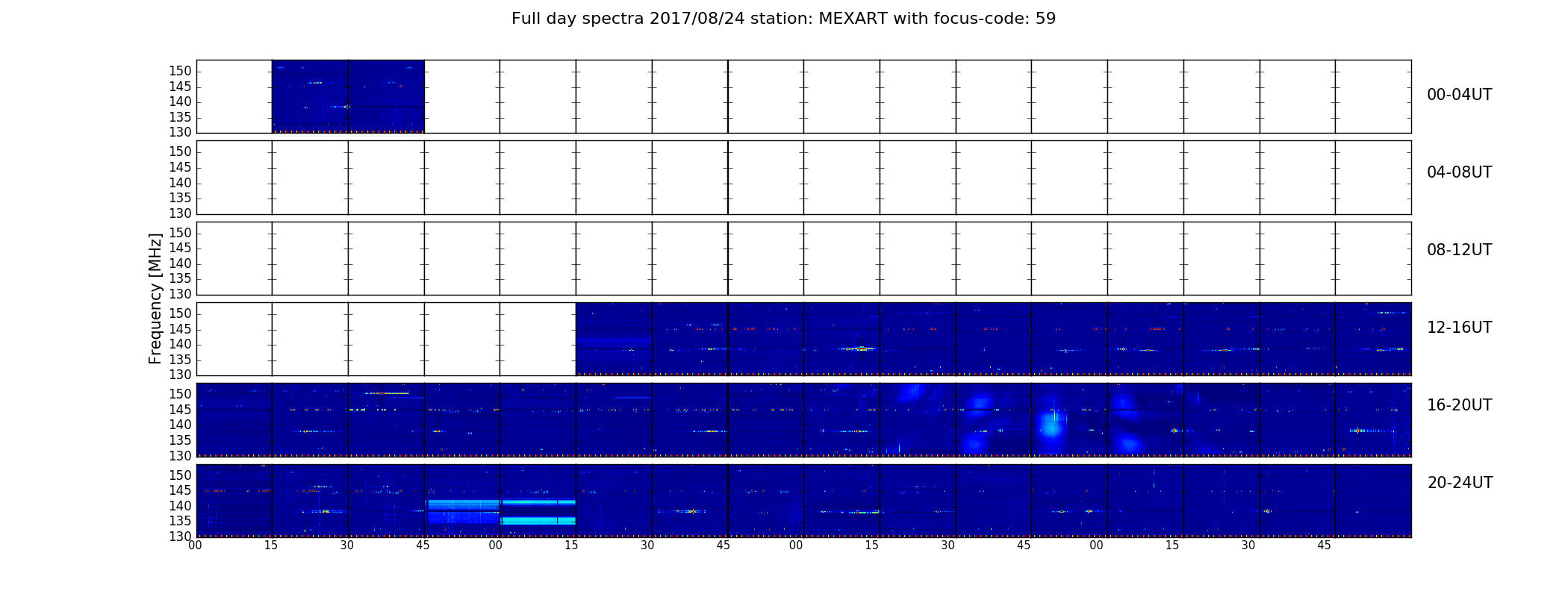 Full day spectra 2017/08/24 station: MEXART with focus-code: 59

Frequency [MHz]

150
145
140
135
130

00-04UT

150
145
140
135
130

04-08UT

150
145
140
135
130

08-12UT

150
145
140
135
130

12-16UT

150
145
140
135
130

16-20UT

150
145
140
135
130

20-24UT

00 15 30 45 00 15 30 45 00 15 30 45 00 15 30 45